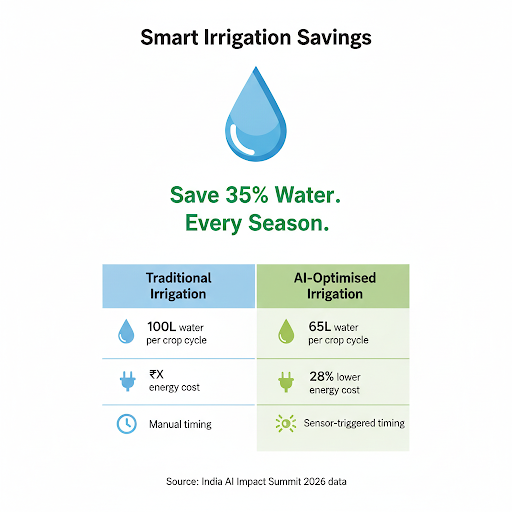 Smart Irrigation Savings

Save 35% Water.
Every Season.

| Traditional Irrigation | AI-Optimised Irrigation |
|---|---|
| 100L water per crop cycle | 65L water per crop cycle |
| ₹X energy cost | 28% lower energy cost |
| Manual timing | Sensor-triggered timing |

Source: India AI Impact Summit 2026 data